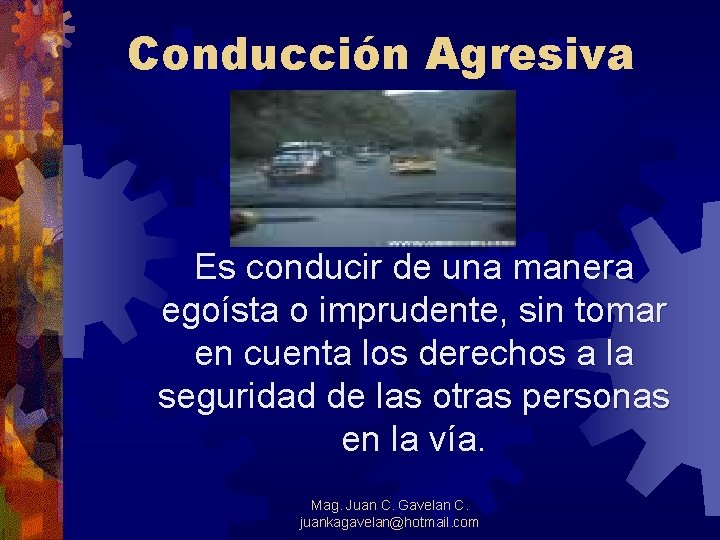 Conducción Agresiva

Es conducir de una manera egoísta o imprudente, sin tomar en cuenta los derechos a la seguridad de las otras personas en la vía.

Mag. Juan C. Gavelan C.
juankagavelan@hotmail.com